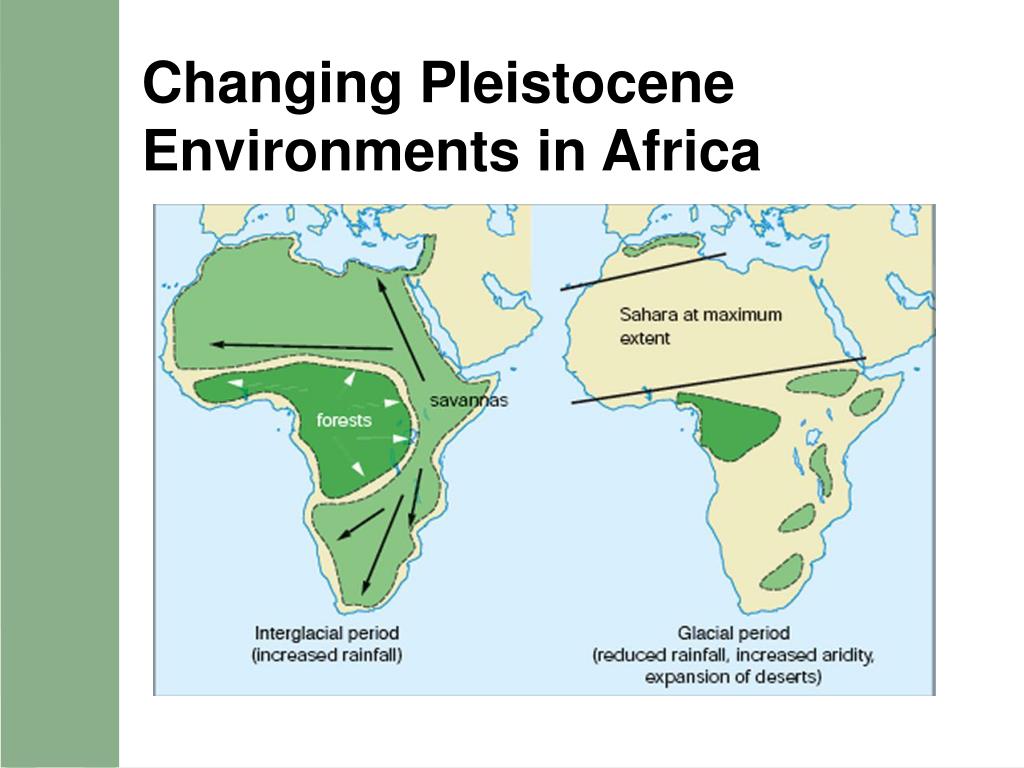 Changing Pleistocene Environments in Africa

forests

savannas

Interglacial period
(increased rainfall)

Sahara at maximum extent

Glacial period
(reduced rainfall, increased aridity, expansion of deserts)